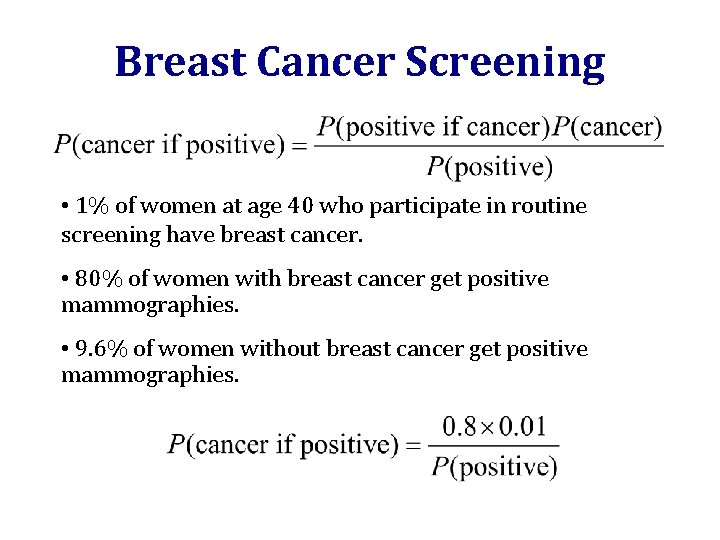 Breast Cancer Screening

$P(\text{cancer if positive}) = \frac{P(\text{positive if cancer})P(\text{cancer})}{P(\text{positive})}$

• 1% of women at age 40 who participate in routine screening have breast cancer.

• 80% of women with breast cancer get positive mammographies.

• 9.6% of women without breast cancer get positive mammographies.

$P(\text{cancer if positive}) = \frac{0.8 \times 0.01}{P(\text{positive})}$